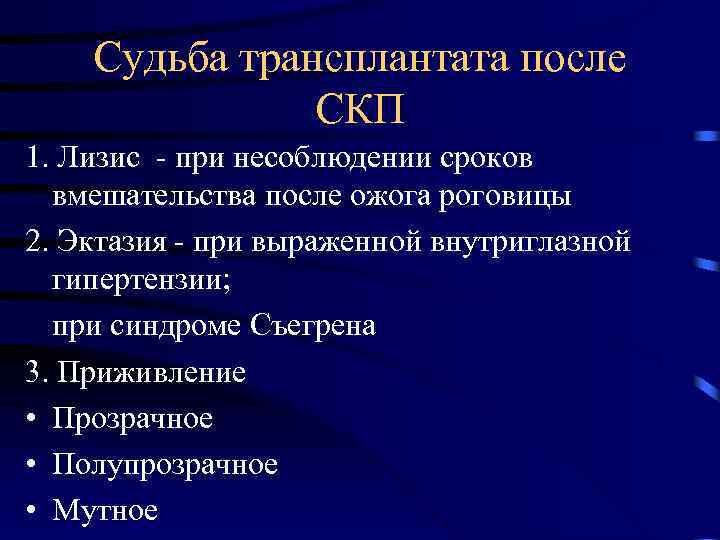 Судьба трансплантата после СКП

1. Лизис - при несоблюдении сроков вмешательства после ожога роговицы

2. Эктазия - при выраженной внутриглазной гипертензии;

при синдроме Съегрена

3. Приживление

• Прозрачное

• Полупрозрачное

• Мутное